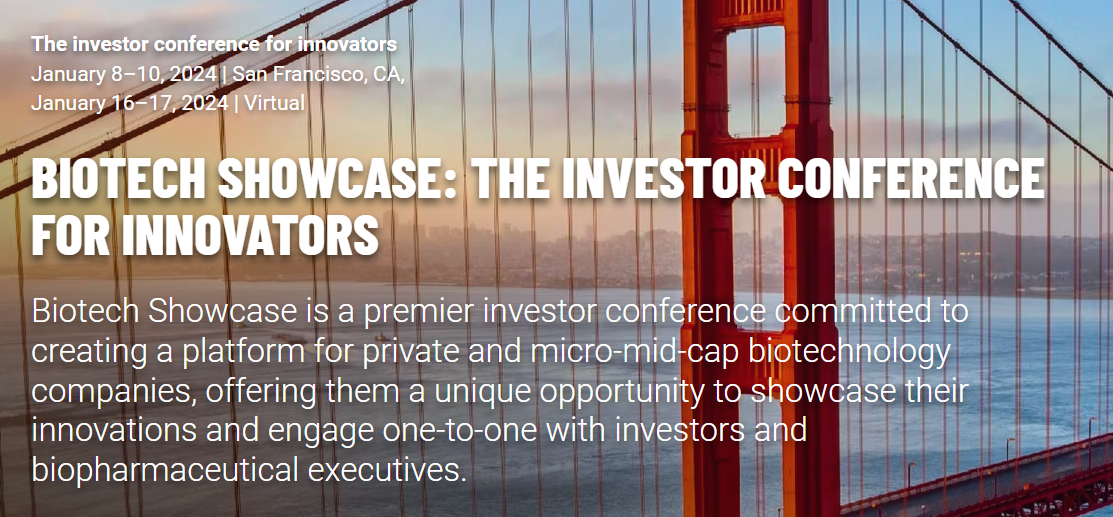 The investor conference for innovators
January 8–10, 2024 | San Francisco, CA,
January 16–17, 2024 | Virtual

BIOTECH SHOWCASE: THE INVESTOR CONFERENCE FOR INNOVATORS

Biotech Showcase is a premier investor conference committed to creating a platform for private and micro-mid-cap biotechnology companies, offering them a unique opportunity to showcase their innovations and engage one-to-one with investors and biopharmaceutical executives.